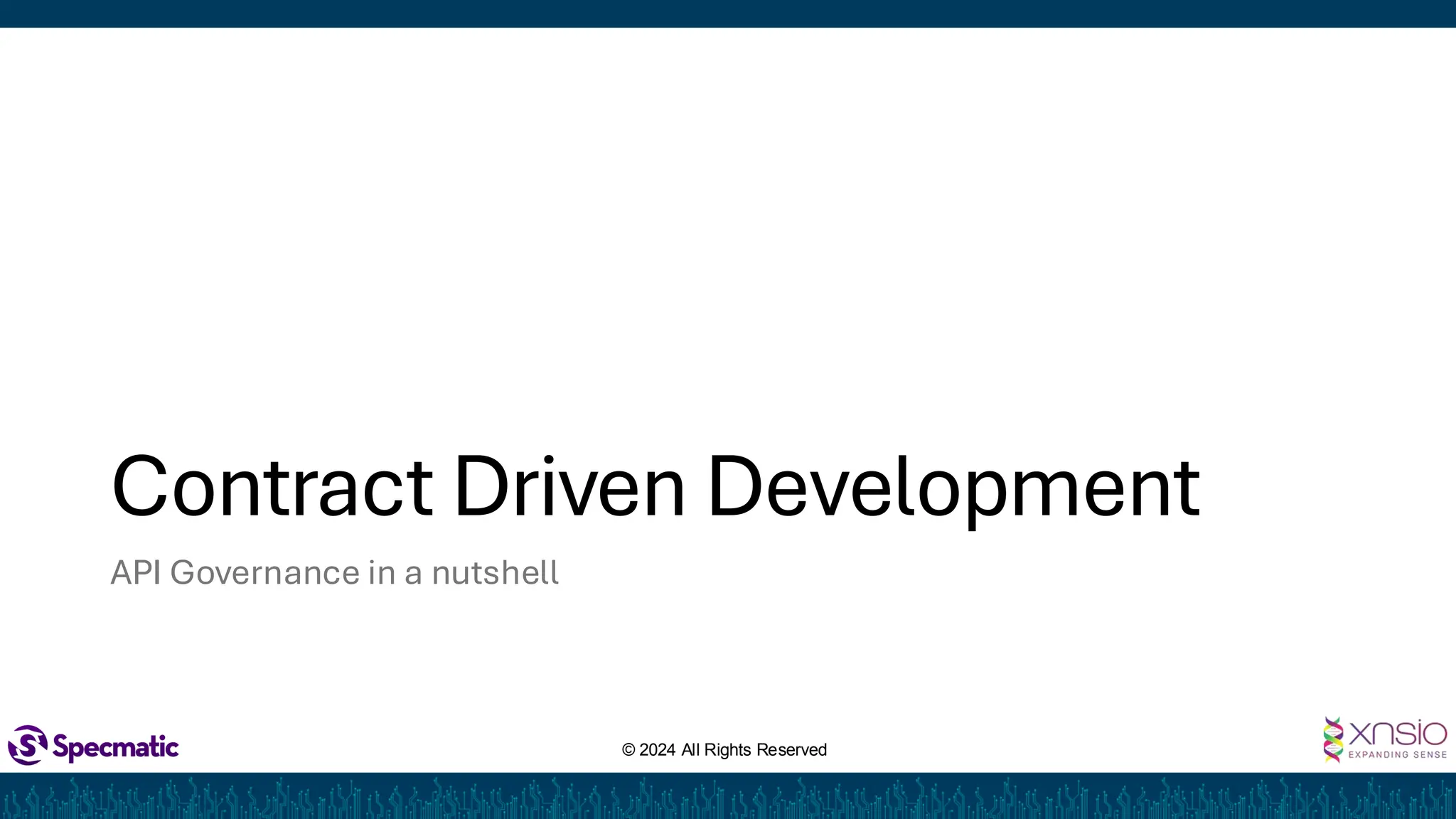 Contract Driven Development

API Governance in a nutshell

Specmatic

© 2024 All Rights Reserved

xnsio
EXPANDING SENSE